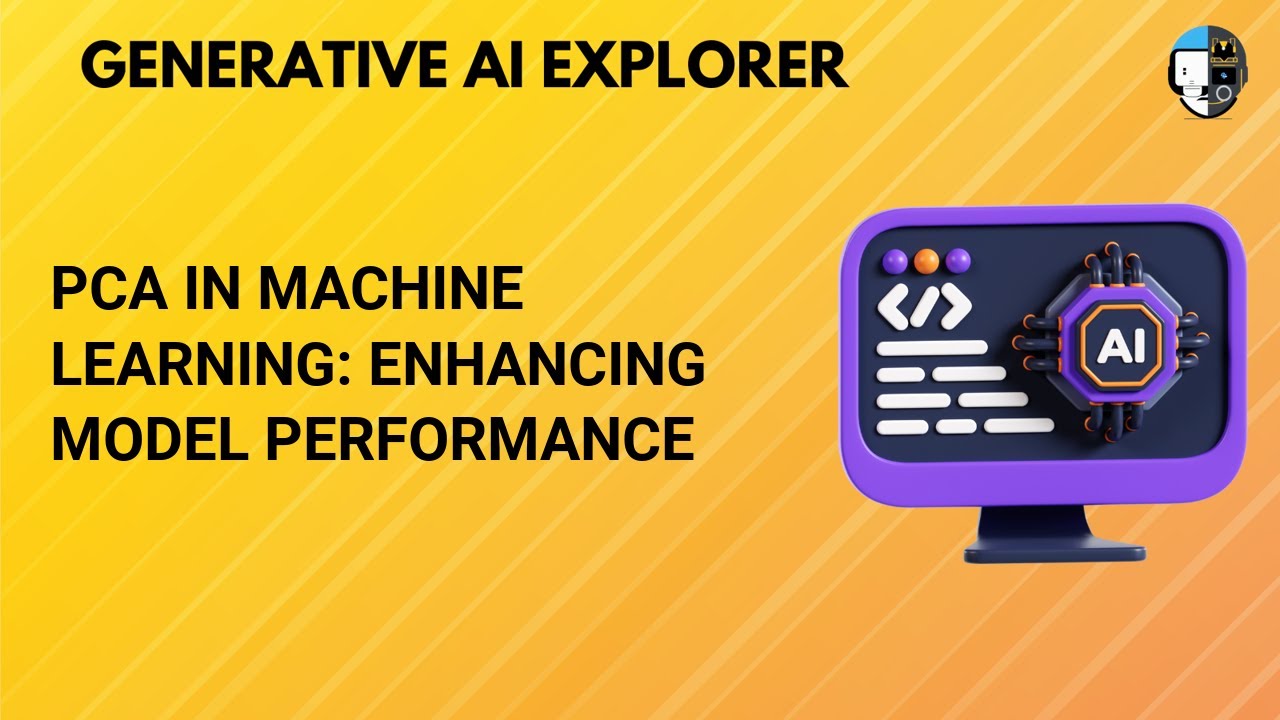 GENERATIVE AI EXPLORER

PCA IN MACHINE LEARNING: ENHANCING MODEL PERFORMANCE

</>

AI